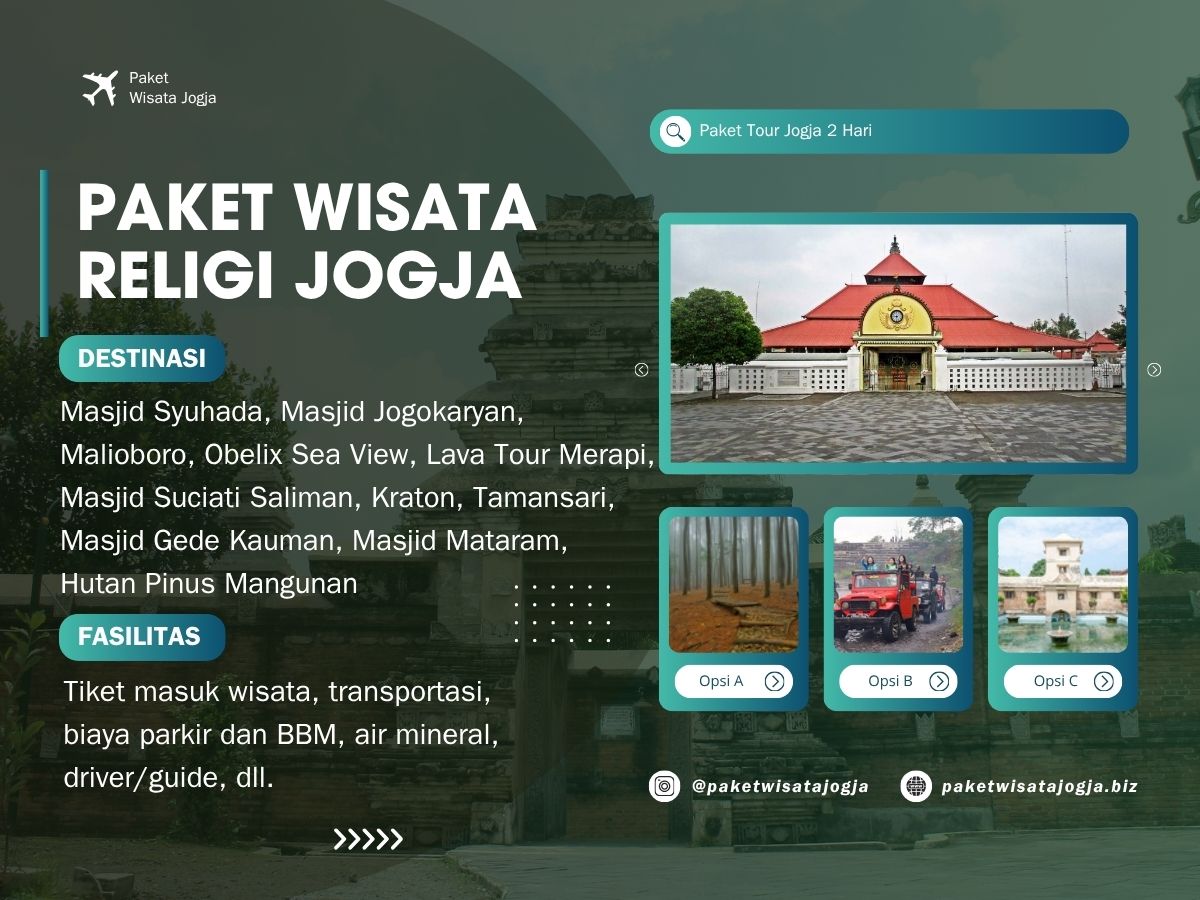 Paket
Wisata Jogja

Paket Tour Jogja 2 Hari

PAKET WISATA RELIGI JOGJA

DESTINASI

Masjid Syuhada, Masjid Jogokaryan, Malioboro, Obelix Sea View, Lava Tour Merapi, Masjid Suciati Saliman, Kraton, Tamansari, Masjid Gede Kauman, Masjid Mataram, Hutan Pinus Mangunan

FASILITAS

Tiket masuk wisata, transportasi, biaya parkir dan BBM, air mineral, driver/guide, dll.

Opsi A

Opsi B

Opsi C

@paketwisatajogja

paketwisatajogja.biz